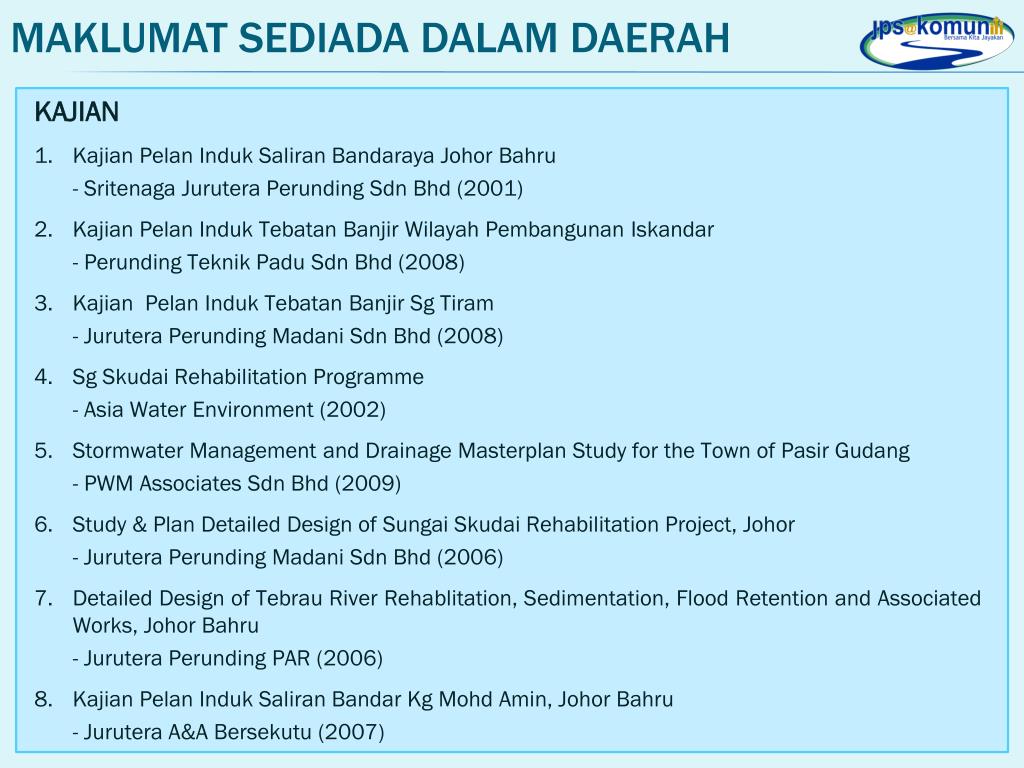 MAKLUMAT SEDIADA DALAM DAERAH

jps@komuniti
Bersama Kita Jayakan

KAJIAN

1. Kajian Pelan Induk Saliran Bandaraya Johor Bahru
- Sritenaga Jurutera Perunding Sdn Bhd (2001)

2. Kajian Pelan Induk Tebatan Banjir Wilayah Pembangunan Iskandar
- Perunding Teknik Padu Sdn Bhd (2008)

3. Kajian Pelan Induk Tebatan Banjir Sg Tiram
- Jurutera Perunding Madani Sdn Bhd (2008)

4. Sg Skudai Rehabilitation Programme
- Asia Water Environment (2002)

5. Stormwater Management and Drainage Masterplan Study for the Town of Pasir Gudang
- PWM Associates Sdn Bhd (2009)

6. Study & Plan Detailed Design of Sungai Skudai Rehabilitation Project, Johor
- Jurutera Perunding Madani Sdn Bhd (2006)

7. Detailed Design of Tebrau River Rehablitation, Sedimentation, Flood Retention and Associated Works, Johor Bahru
- Jurutera Perunding PAR (2006)

8. Kajian Pelan Induk Saliran Bandar Kg Mohd Amin, Johor Bahru
- Jurutera A&A Bersekutu (2007)